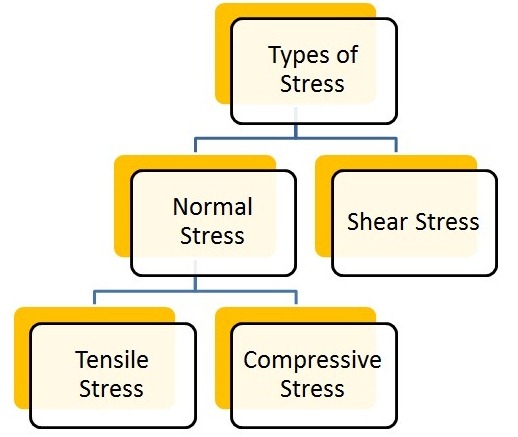 Types of Stress

Normal Stress

Shear Stress

Tensile Stress

Compressive Stress